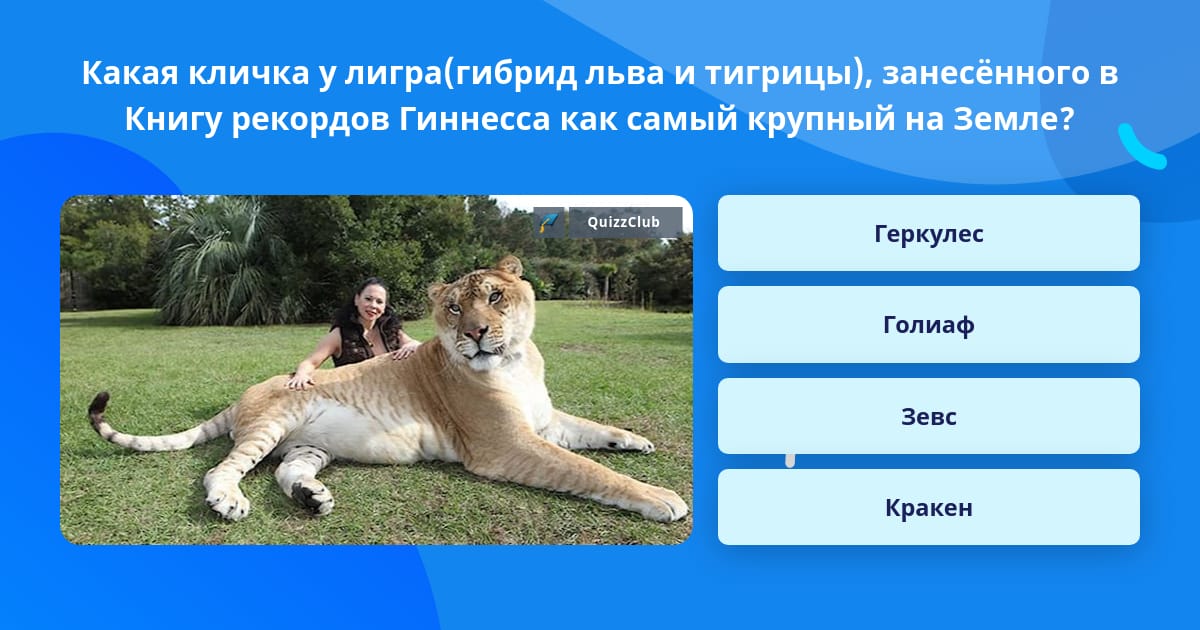 Какая кличка у лигра(гибрид льва и тигрицы), занесённого в Книгу рекордов Гиннесса как самый крупный на Земле?

QuizzClub

Геркулес

Голиаф

Зевс

Кракен